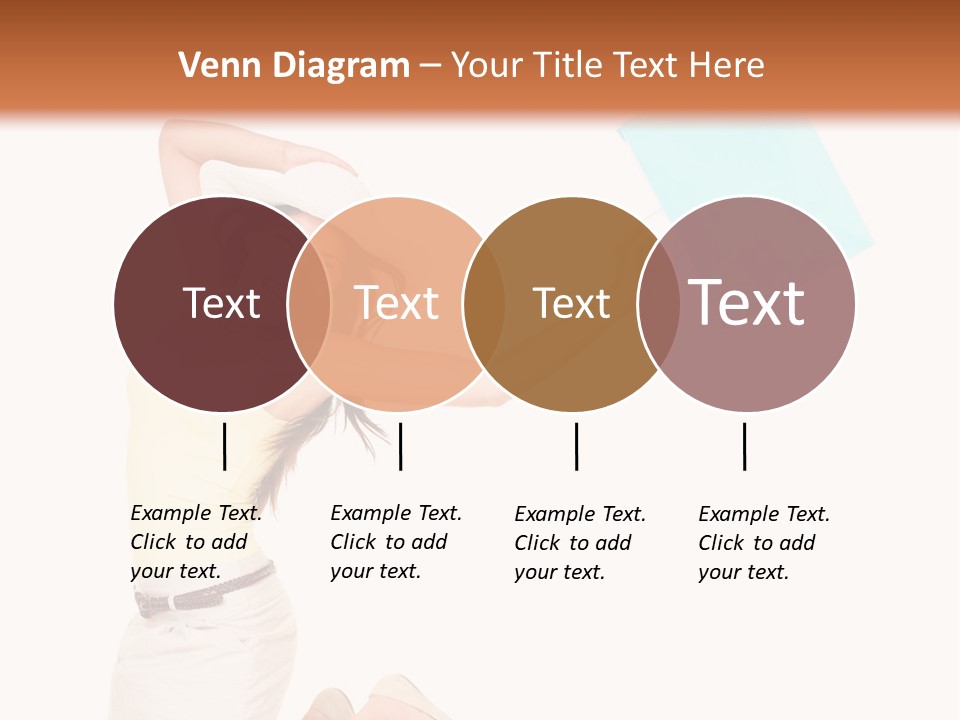 Venn Diagram – Your Title Text Here

Text

Text

Text

Text

Example Text. Click to add your text.

Example Text. Click to add your text.

Example Text. Click to add your text.

Example Text. Click to add your text.